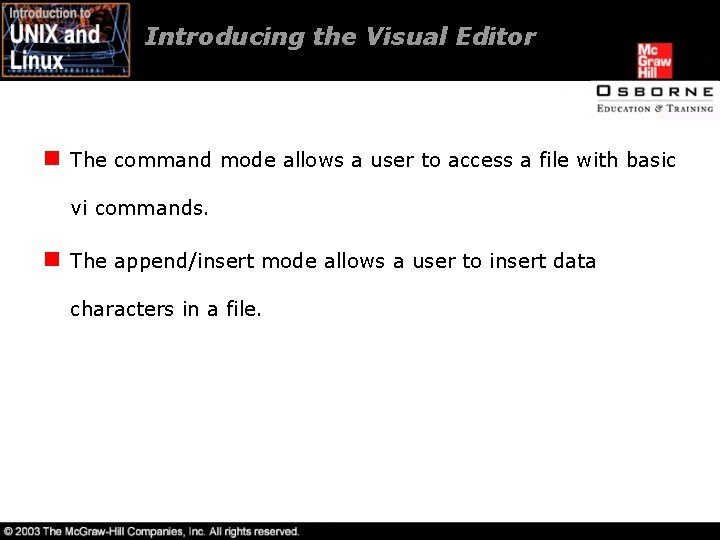 Introduction to UNIX and Linux

Introducing the Visual Editor

Mc Graw Hill

OSBORNE
EDUCATION & TRAINING

The command mode allows a user to access a file with basic vi commands.

The append/insert mode allows a user to insert data characters in a file.

© 2003 The McGraw-Hill Companies, Inc. All rights reserved.